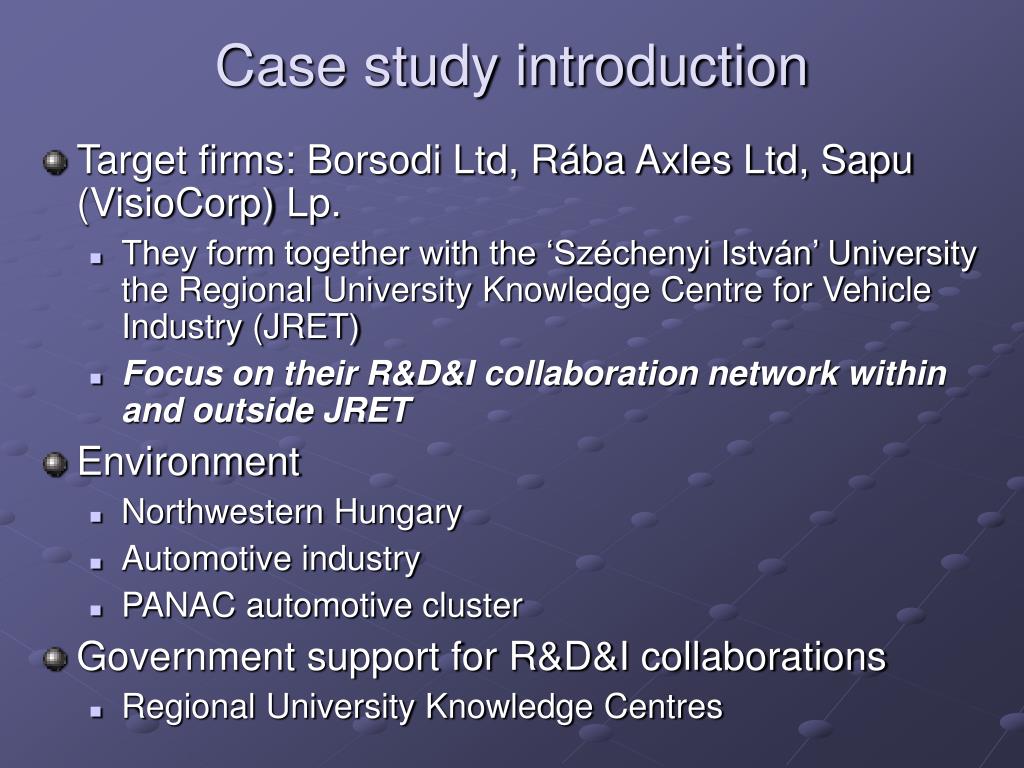 Case study introduction

Target firms: Borsodi Ltd, Rába Axles Ltd, Sapu (VisioCorp) Lp.

They form together with the ‘Széchenyi István’ University the Regional University Knowledge Centre for Vehicle Industry (JRET)

Focus on their R&D&I collaboration network within and outside JRET

Environment

Northwestern Hungary

Automotive industry

PANAC automotive cluster

Government support for R&D&I collaborations

Regional University Knowledge Centres